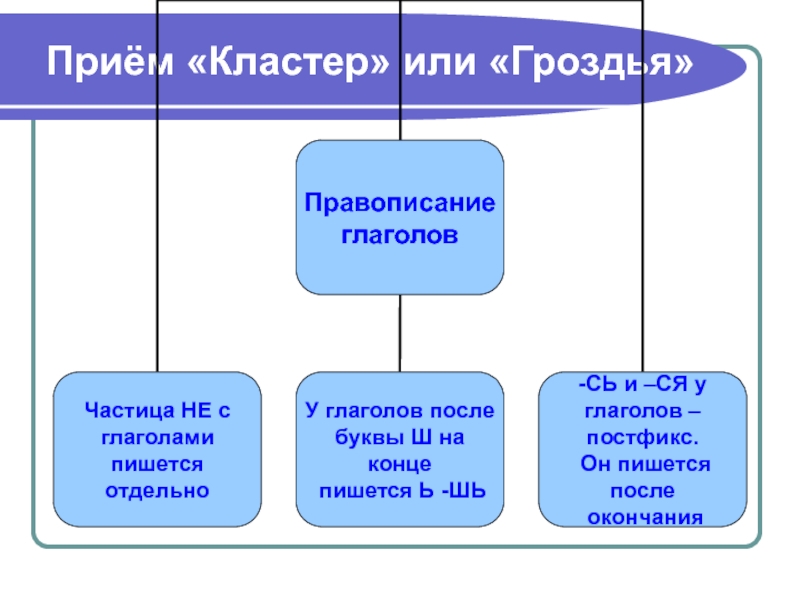 Приём «Кластер» или «Гроздья»

Правописание глаголов

Частица НЕ с глаголами пишется отдельно

У глаголов после буквы Ш на конце пишется Ь -ШЬ

-СЬ и –СЯ у глаголов – постфикс. Он пишется после окончания